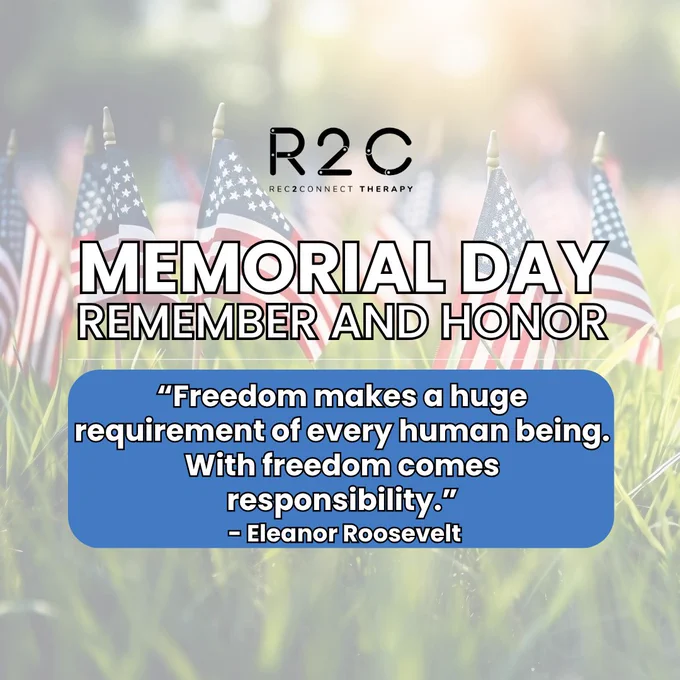 R2C
REC2CONNECT THERAPY

MEMORIAL DAY
REMEMBER AND HONOR

“Freedom makes a huge requirement of every human being. With freedom comes responsibility.”
- Eleanor Roosevelt